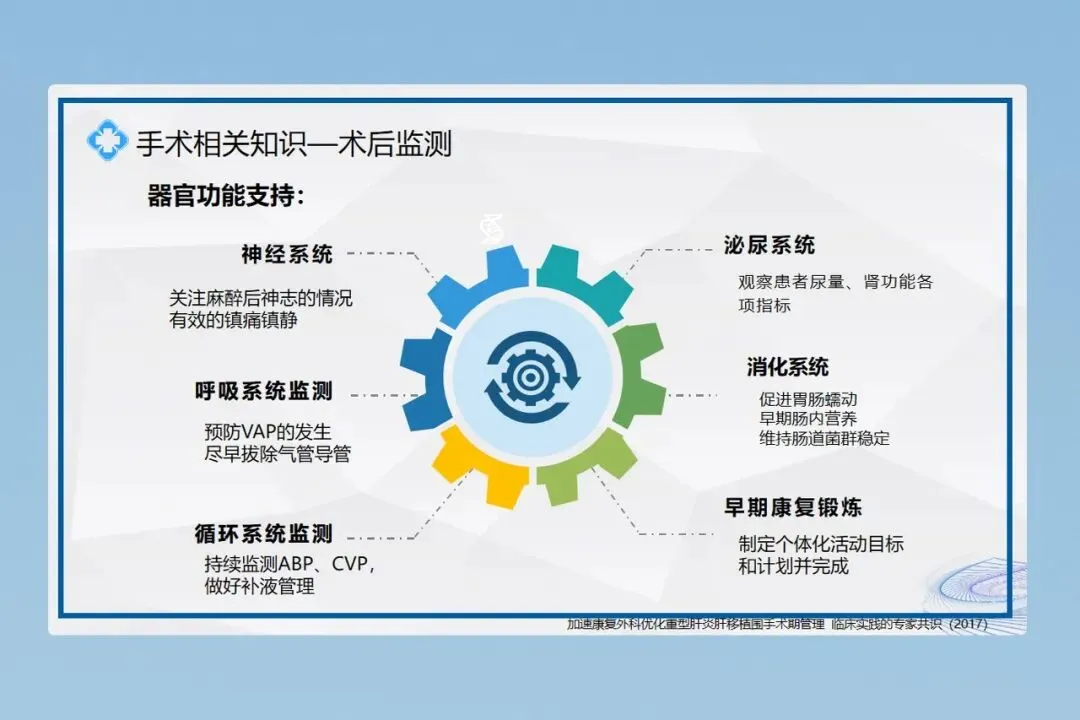 手术相关知识—术后监测

器官功能支持：

神经系统

关注麻醉后神志的情况
有效的镇痛镇静

呼吸系统监测

预防VAP的发生
尽早拔除气管导管

循环系统监测

持续监测ABP、CVP，
做好补液管理

泌尿系统

观察患者尿量、肾功能各项指标

消化系统

促进胃肠蠕动
早期肠内营养
维持肠道菌群稳定

早期康复锻炼

制定个体化活动目标
和计划并完成

加速康复外科优化重型肝炎肝移植围手术期管理 临床实践的专家共识（2017）